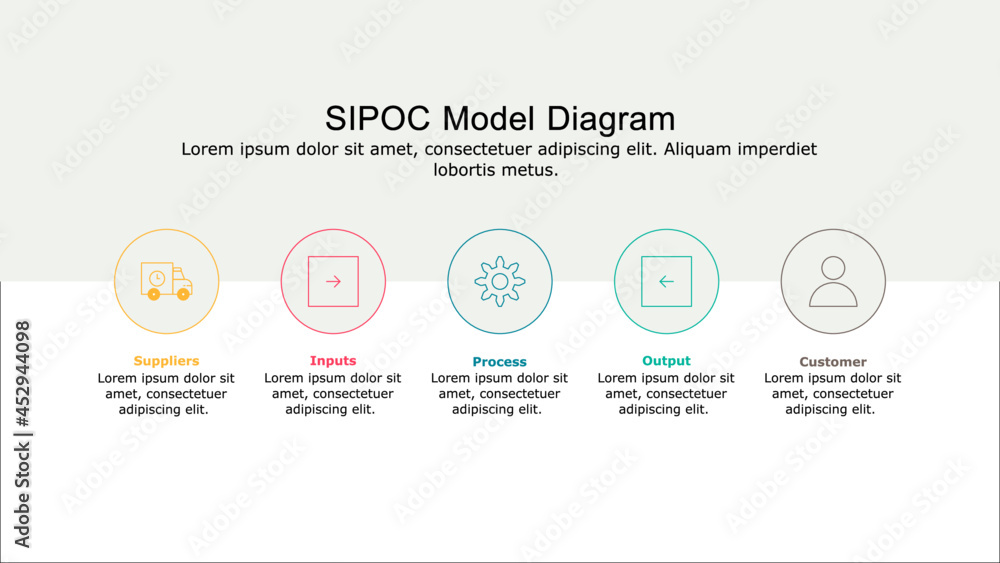 SIPOC Model Diagram

Lorem ipsum dolor sit amet, consectetuer adipiscing elit. Aliquam imperdiet lobortis metus.

Suppliers
Lorem ipsum dolor sit amet, consectetuer adipiscing elit.

Inputs
Lorem ipsum dolor sit amet, consectetuer adipiscing elit.

Process
Lorem ipsum dolor sit amet, consectetuer adipiscing elit.

Output
Lorem ipsum dolor sit amet, consectetuer adipiscing elit.

Customer
Lorem ipsum dolor sit amet, consectetuer adipiscing elit.

Adobe Stock | #452944098